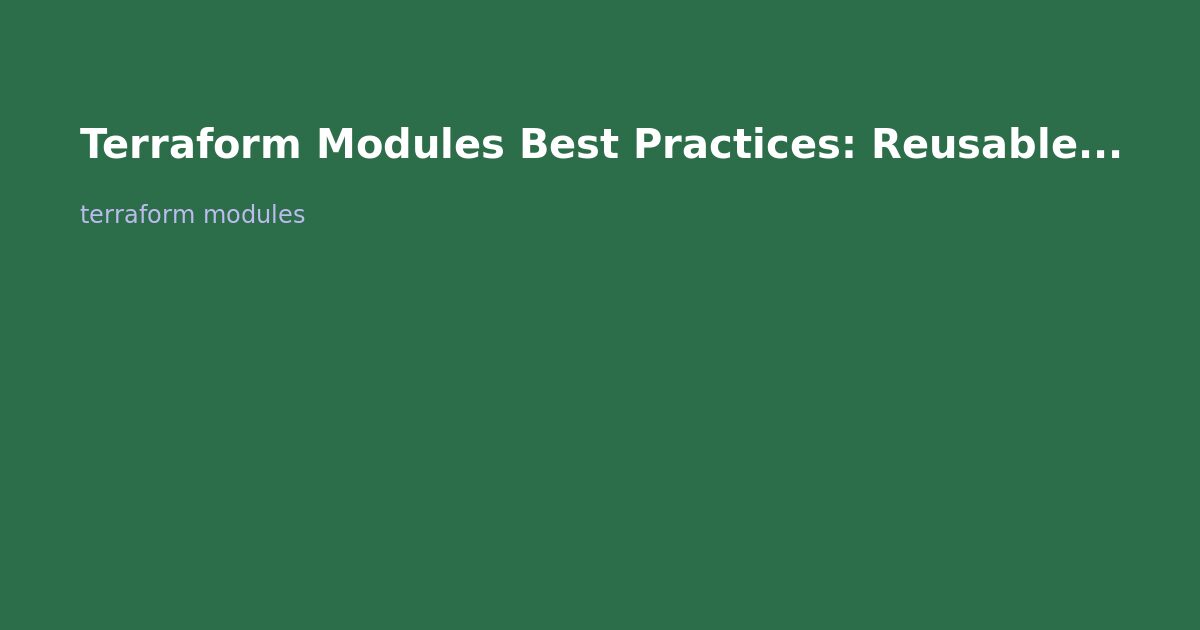 Terraform Modules Best Practices: Reusable...

terraform modules